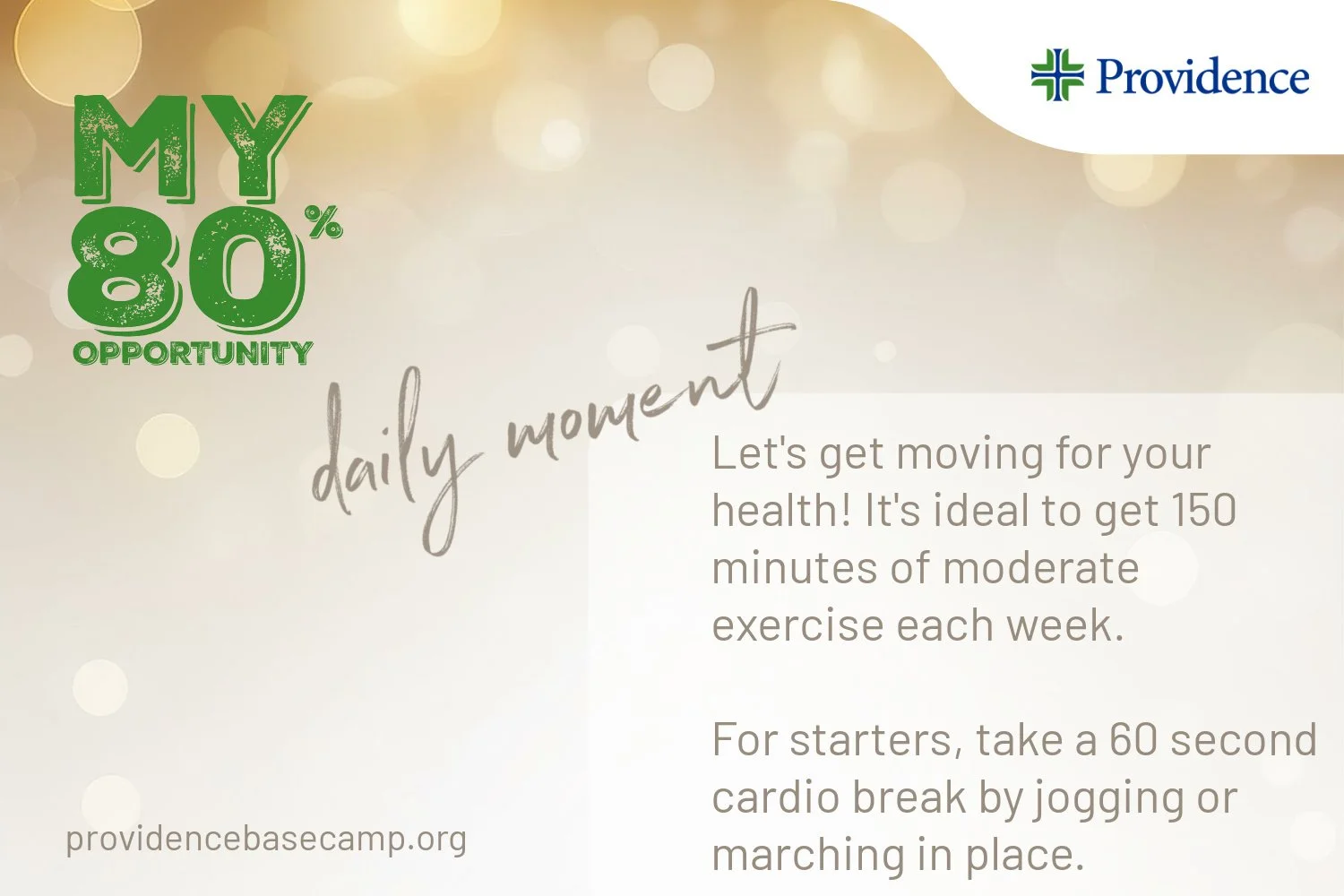 Providence

MY 80%
OPPORTUNITY

daily moment

Let's get moving for your health! It's ideal to get 150 minutes of moderate exercise each week.

For starters, take a 60 second cardio break by jogging or marching in place.

providencebasecamp.org